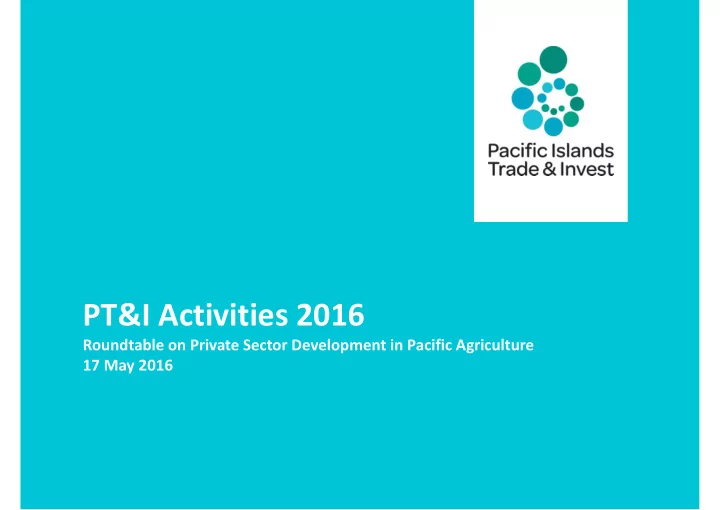 Pacific Islands
Trade & Invest

PT&I Activities 2016
Roundtable on Private Sector Development in Pacific Agriculture
17 May 2016